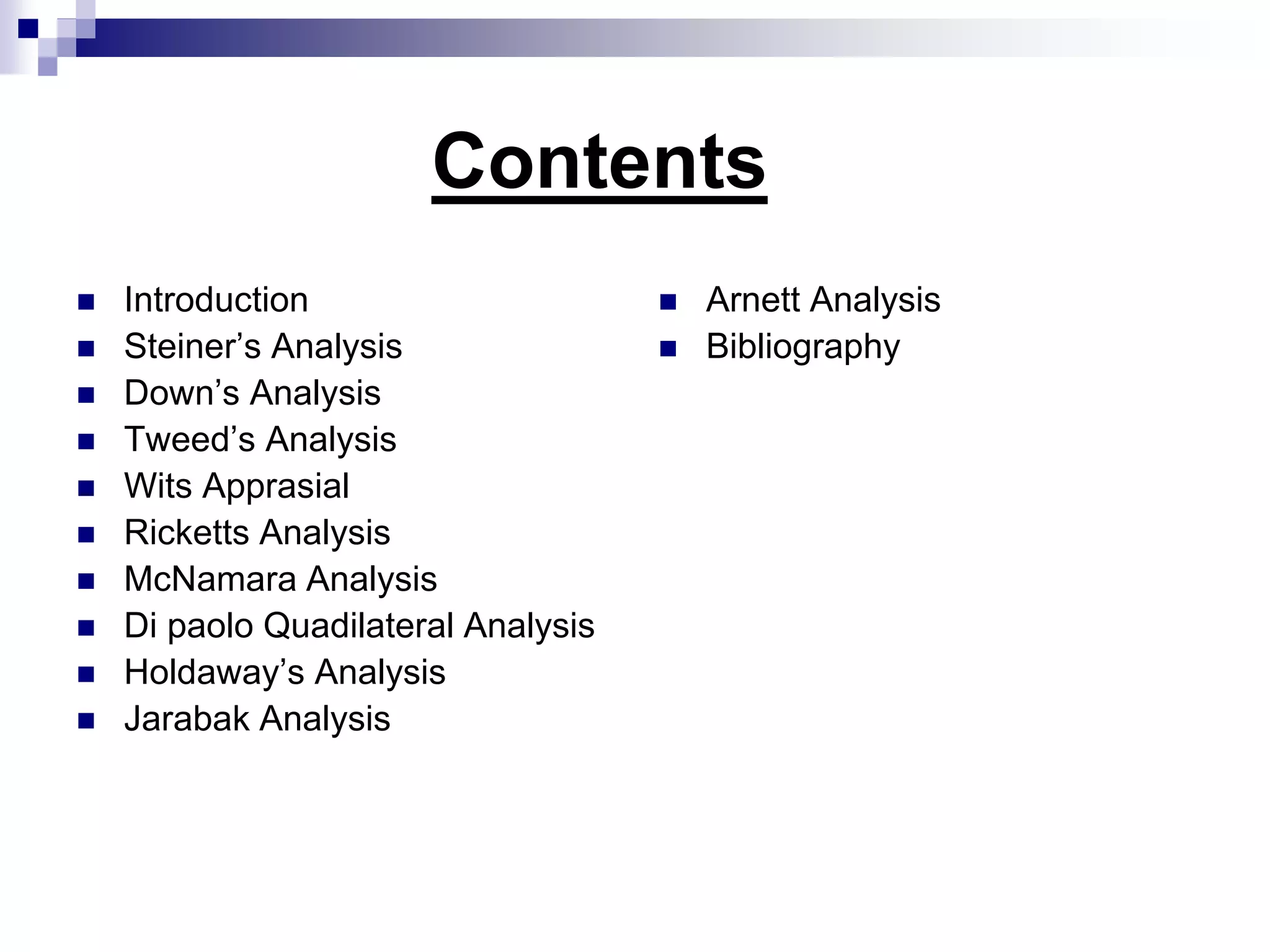 Contents

- Introduction
- Steiner’s Analysis
- Down’s Analysis
- Tweed’s Analysis
- Wits Apprasial
- Ricketts Analysis
- McNamara Analysis
- Di paolo Quadilateral Analysis
- Holdaway’s Analysis
- Jarabak Analysis

- Arnett Analysis
- Bibliography